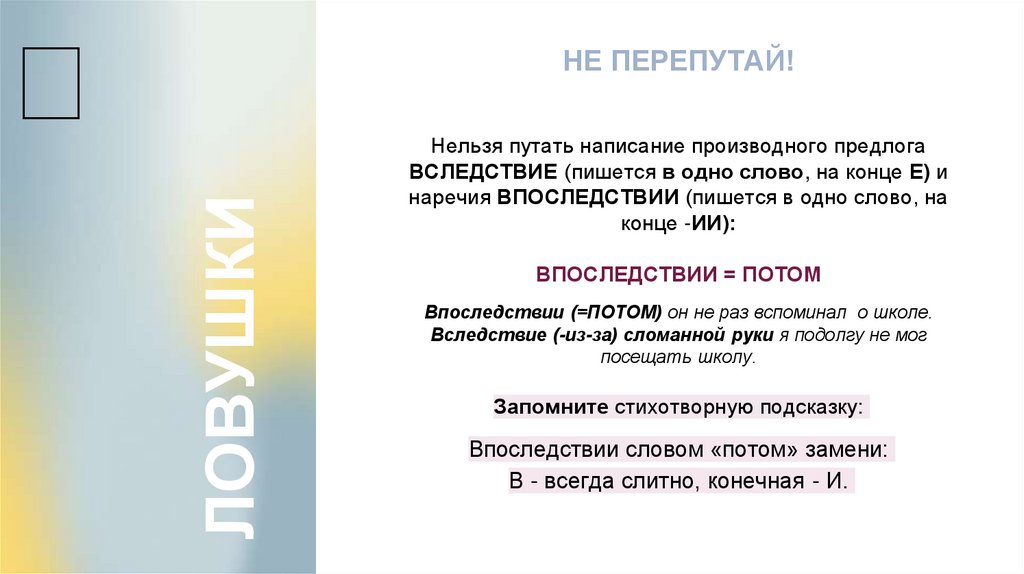 ЛОВУШКИ

НЕ ПЕРЕПУТАЙ!

Нельзя путать написание производного предлога ВСЛЕДСТВИЕ (пишется в одно слово, на конце Е) и наречия ВПОСЛЕДСТВИИ (пишется в одно слово, на конце -ИИ):

ВПОСЛЕДСТВИИ = ПОТОМ

Впоследствии (=ПОТОМ) он не раз вспоминал о школе. Вследствие (-из-за) сломанной руки я подолгу не мог посещать школу.

Запомните стихотворную подсказку:

Впоследствии словом «потом» замени:
В - всегда слитно, конечная - И.